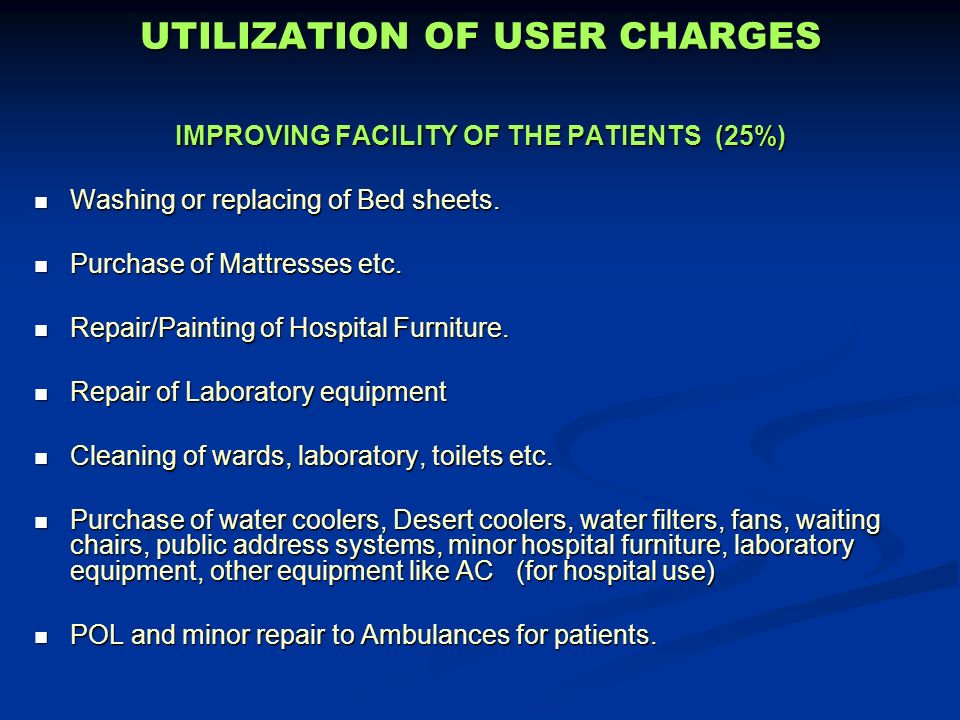 UTILIZATION OF USER CHARGES

IMPROVING FACILITY OF THE PATIENTS (25%)

- Washing or replacing of Bed sheets.
- Purchase of Mattresses etc.
- Repair/Painting of Hospital Furniture.
- Repair of Laboratory equipment
- Cleaning of wards, laboratory, toilets etc.
- Purchase of water coolers, Desert coolers, water filters, fans, waiting chairs, public address systems, minor hospital furniture, laboratory equipment, other equipment like AC (for hospital use)
- POL and minor repair to Ambulances for patients.